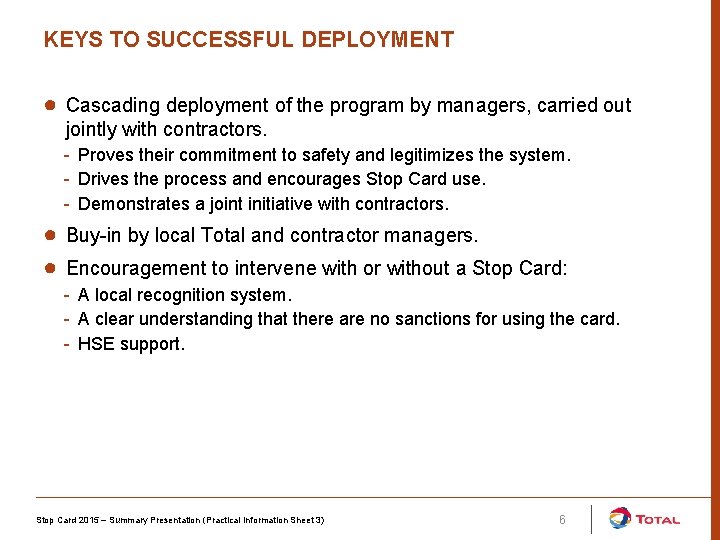 KEYS TO SUCCESSFUL DEPLOYMENT

● Cascading deployment of the program by managers, carried out jointly with contractors.
- Proves their commitment to safety and legitimizes the system.
- Drives the process and encourages Stop Card use.
- Demonstrates a joint initiative with contractors.

● Buy-in by local Total and contractor managers.

● Encouragement to intervene with or without a Stop Card:
- A local recognition system.
- A clear understanding that there are no sanctions for using the card.
- HSE support.

Stop Card 2015 – Summary Presentation (Practical Information Sheet 3)

6

TOTAL